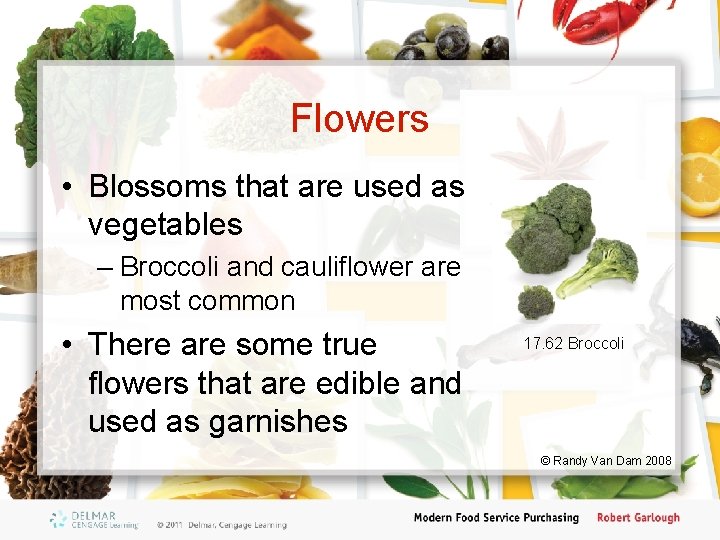 Flowers

• Blossoms that are used as vegetables
– Broccoli and cauliflower are most common
• There are some true flowers that are edible and used as garnishes

17.62 Broccoli

© Randy Van Dam 2008

DELMAR CENGAGE Learning

© 2011 Delmar, Cengage Learning

Modern Food Service Purchasing Robert Garlough